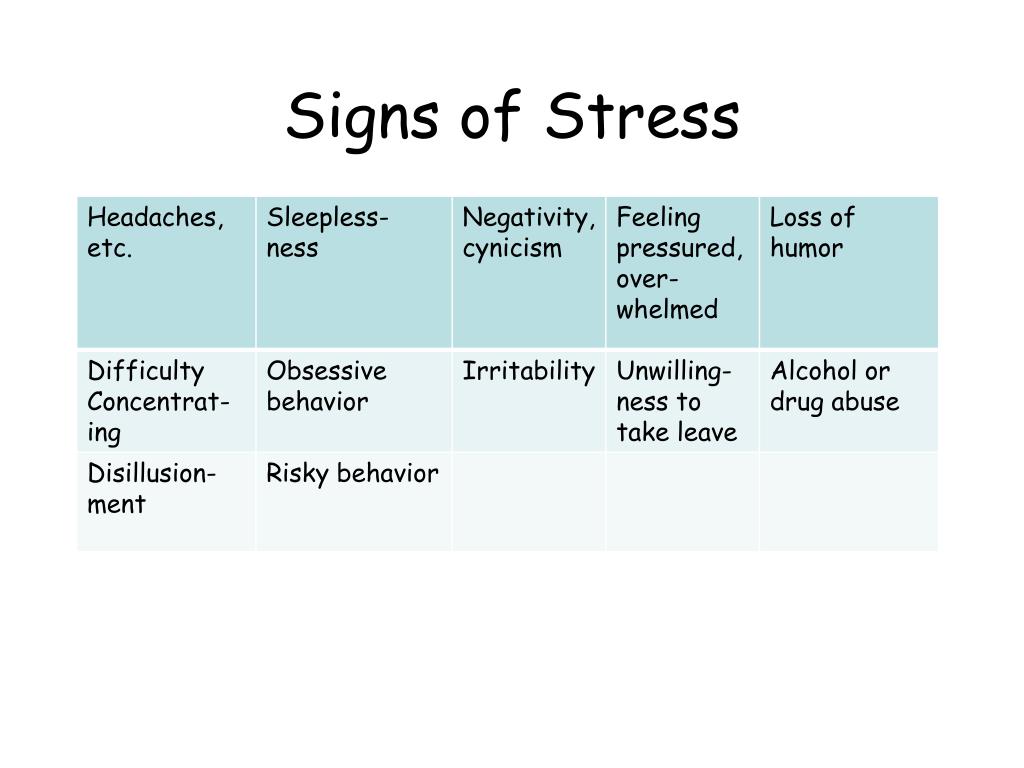 Signs of Stress

| Headaches, etc. | Sleeplessness | Negativity, cynicism | Feeling pressured, overwhelmed | Loss of humor |
|---|---|---|---|---|
| Difficulty Concentrating | Obsessive behavior | Irritability | Unwillingness to take leave | Alcohol or drug abuse |
| Disillusionment | Risky behavior | | | |